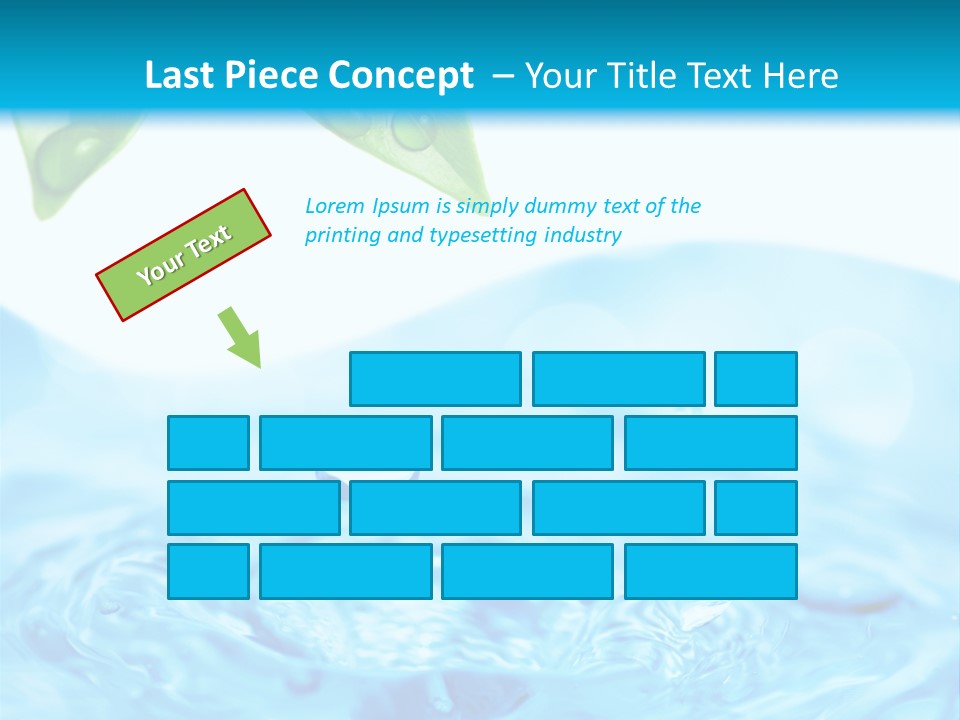 Last Piece Concept – Your Title Text Here

Your Text

Lorem Ipsum is simply dummy text of the printing and typesetting industry